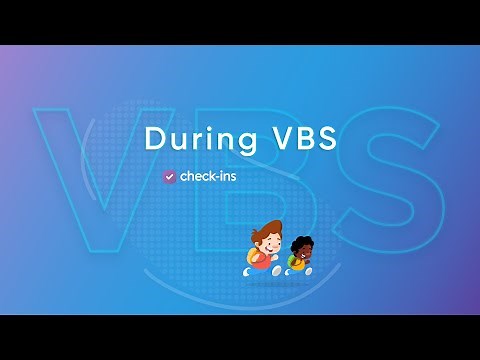 VBS

During VBS

check-ins